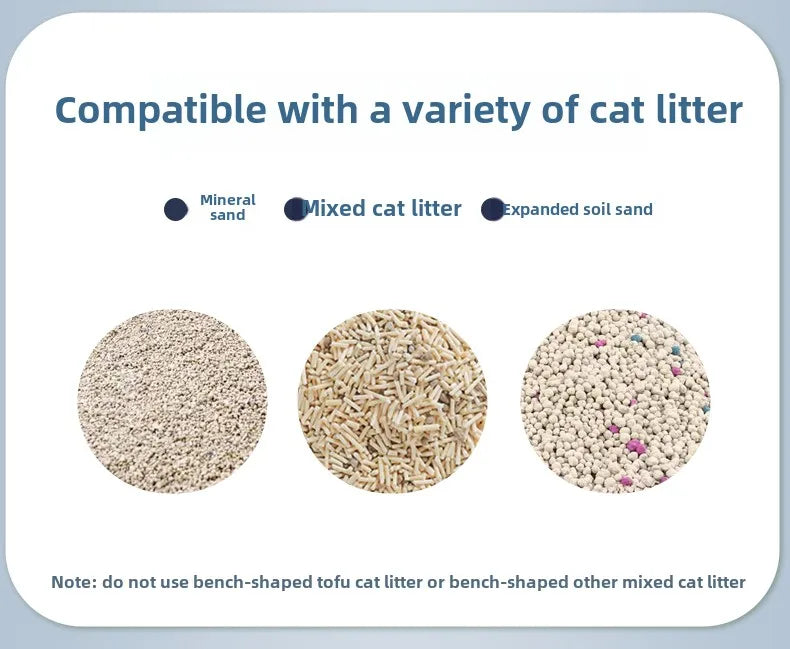 Compatible with a variety of cat litter

Mineral sand

Mixed cat litter

Expanded soil sand

Note: do not use bench-shaped tofu cat litter or bench-shaped other mixed cat litter